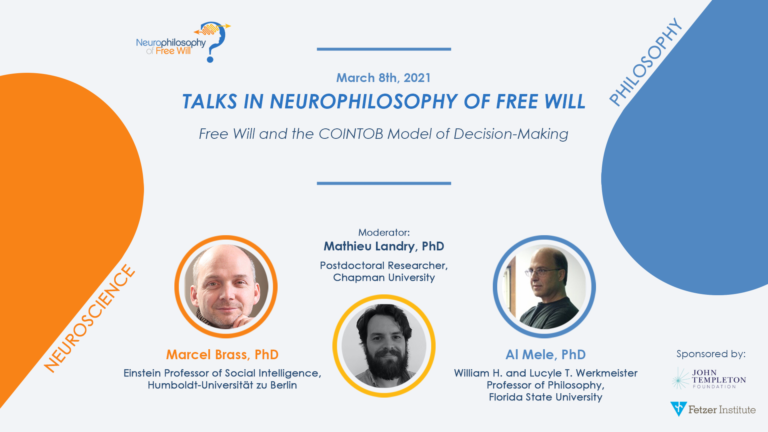 Neurophilosophy of Free Will

PHILOSOPHY

March 8th, 2021

TALKS IN NEUROPHILOSOPHY OF FREE WILL

Free Will and the COINTOB Model of Decision-Making

NEUROSCIENCE

Moderator:
Mathieu Landry, PhD
Postdoctoral Researcher, Chapman University

Marcel Brass, PhD
Einstein Professor of Social Intelligence, Humboldt-Universität zu Berlin

Al Mele, PhD
William H. and Lucyle T. Werkmeister Professor of Philosophy, Florida State University

Sponsored by:

JOHN TEMPLETON FOUNDATION

Fetzer Institute